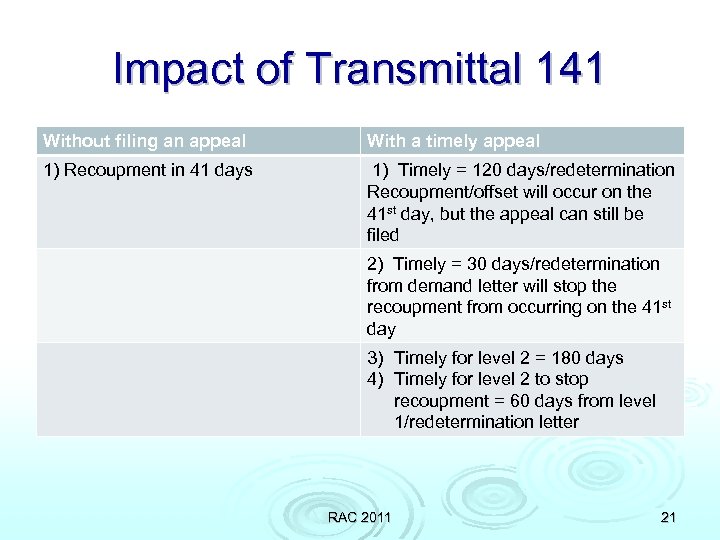 Impact of Transmittal 141

| Without filing an appeal | With a timely appeal |
|---|---|
| 1) Recoupment in 41 days | 1) Timely = 120 days/redetermination Recoupment/offset will occur on the 41$^{st}$ day, but the appeal can still be filed |
| | 2) Timely = 30 days/redetermination from demand letter will stop the recoupment from occurring on the 41$^{st}$ day |
| | 3) Timely for level 2 = 180 days 4) Timely for level 2 to stop recoupment = 60 days from level 1/redetermination letter |

RAC 2011

21